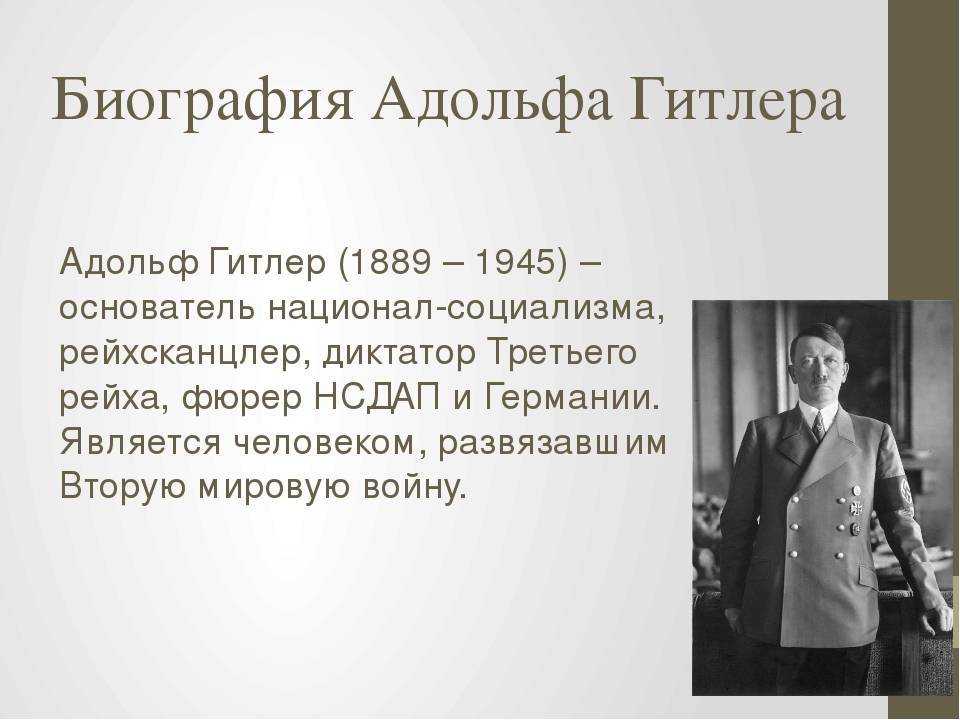 Биография Адольфа Гитлера

Адольф Гитлер (1889 – 1945) – основатель национал-социализма, рейхсканцлер, диктатор Третьего рейха, фюрер НСДАП и Германии. Является человеком, развязавшим Вторую мировую войну.